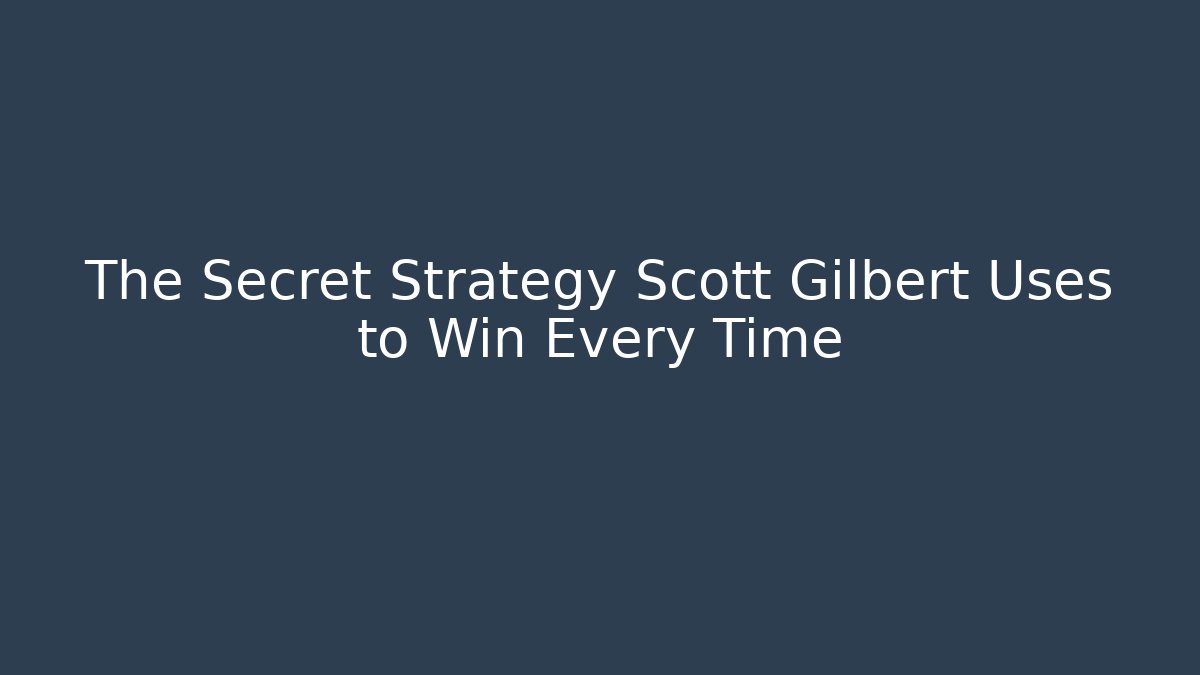 The Secret Strategy Scott Gilbert Uses to Win Every Time